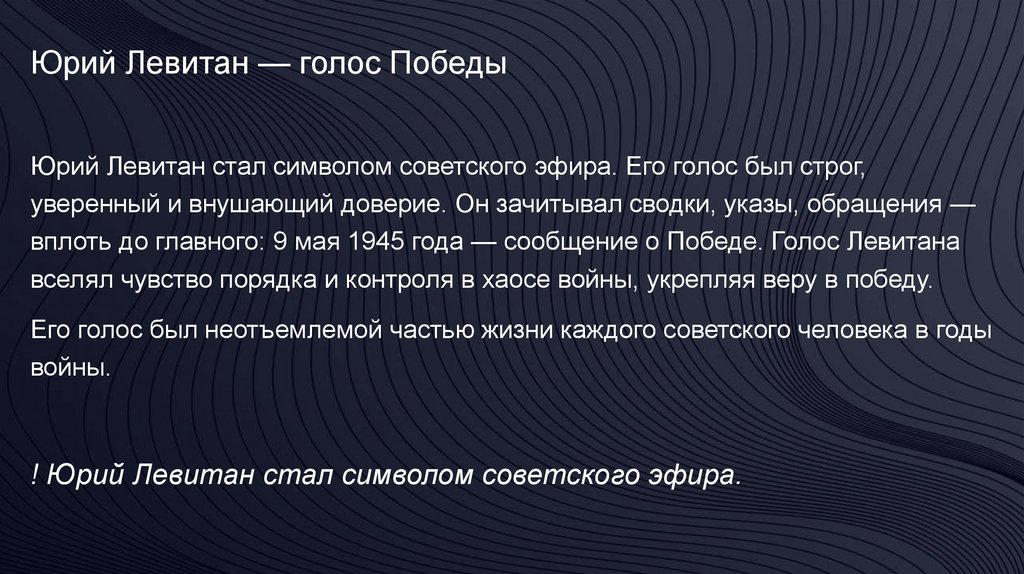 Юрий Левитан — голос Победы

Юрий Левитан стал символом советского эфира. Его голос был строг, уверенный и внушающий доверие. Он зачитывал сводки, указы, обращения — вплоть до главного: 9 мая 1945 года — сообщение о Победе. Голос Левитана вселял чувство порядка и контроля в хаосе войны, укрепляя веру в победу.

Его голос был неотъемлемой частью жизни каждого советского человека в годы войны.

! Юрий Левитан стал символом советского эфира.